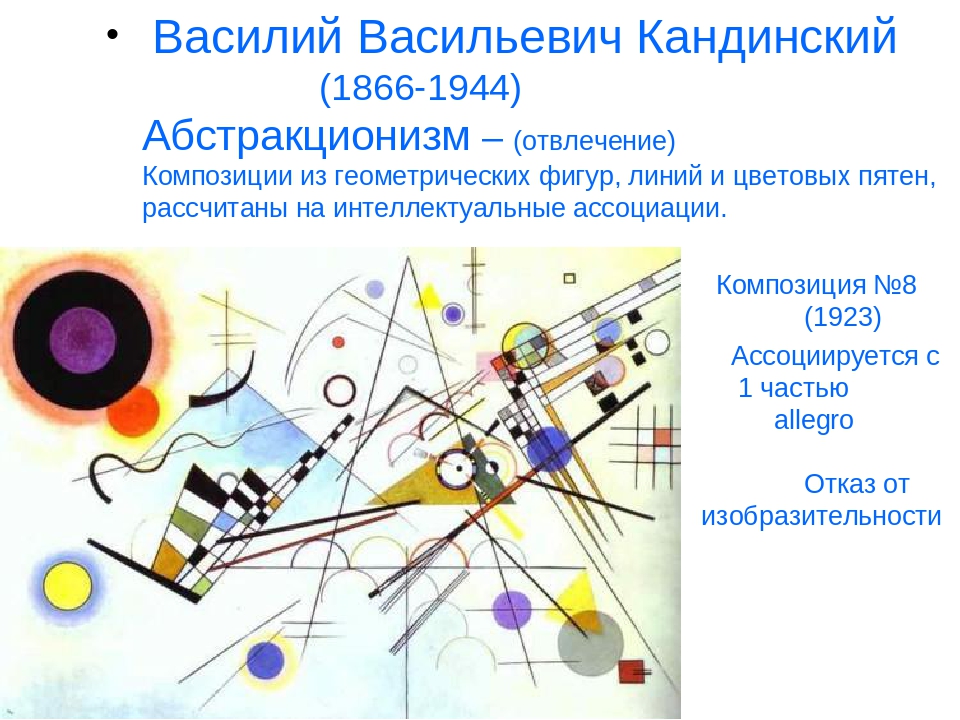 • Василий Васильевич Кандинский (1866-1944)

Абстракционизм – (отвлечение)
Композиции из геометрических фигур, линий и цветовых пятен, рассчитаны на интеллектуальные ассоциации.

Композиция №8 (1923)

Ассоциируется с 1 частью allegro

Отказ от изобразительности